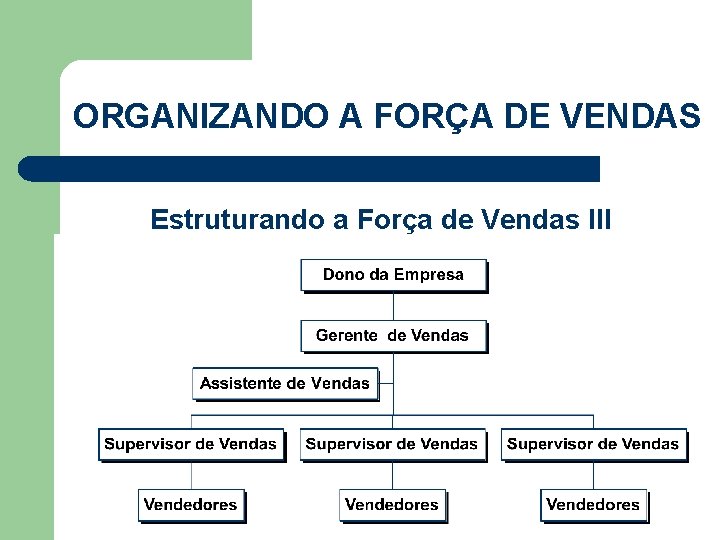 ORGANIZANDO A FORÇA DE VENDAS

Estruturando a Força de Vendas III

Dono da Empresa

Gerente de Vendas

Assistente de Vendas

Supervisor de Vendas

Supervisor de Vendas

Supervisor de Vendas

Vendedores

Vendedores

Vendedores